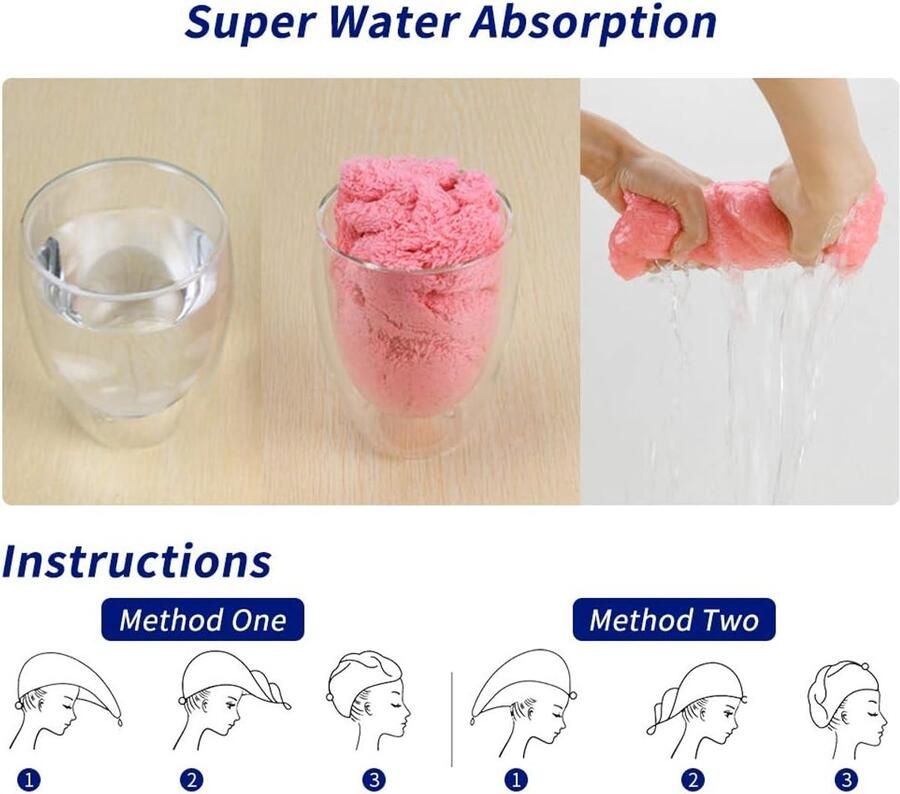 Super Water Absorption

Instructions

Method One

1 2 3

Method Two

1 2 3